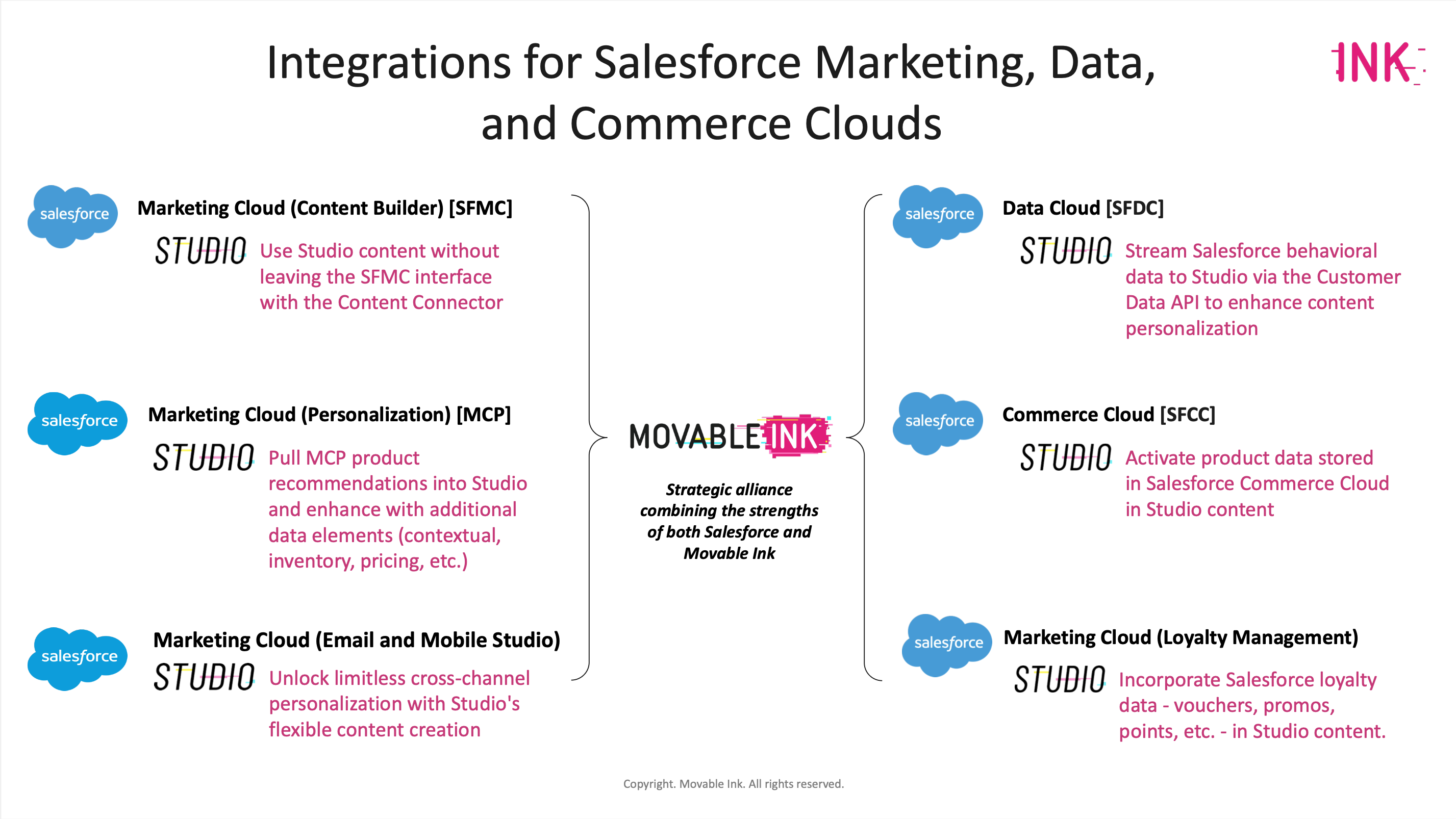 Integrations for Salesforce Marketing, Data, and Commerce Clouds

INK

salesforce

Marketing Cloud (Content Builder) [SFMC]

STUDIO

Use Studio content without leaving the SFMC interface with the Content Connector

salesforce

Marketing Cloud (Personalization) [MCP]

STUDIO

Pull MCP product recommendations into Studio and enhance with additional data elements (contextual, inventory, pricing, etc.)

salesforce

Marketing Cloud (Email and Mobile Studio)

STUDIO

Unlock limitless cross-channel personalization with Studio's flexible content creation

MOVABLE INK

Strategic alliance combining the strengths of both Salesforce and Movable Ink

salesforce

Data Cloud [SFDC]

STUDIO

Stream Salesforce behavioral data to Studio via the Customer Data API to enhance content personalization

salesforce

Commerce Cloud [SFCC]

STUDIO

Activate product data stored in Salesforce Commerce Cloud in Studio content

salesforce

Marketing Cloud (Loyalty Management)

STUDIO

Incorporate Salesforce loyalty data - vouchers, promos, points, etc. - in Studio content.

Copyright. Movable Ink. All rights reserved.